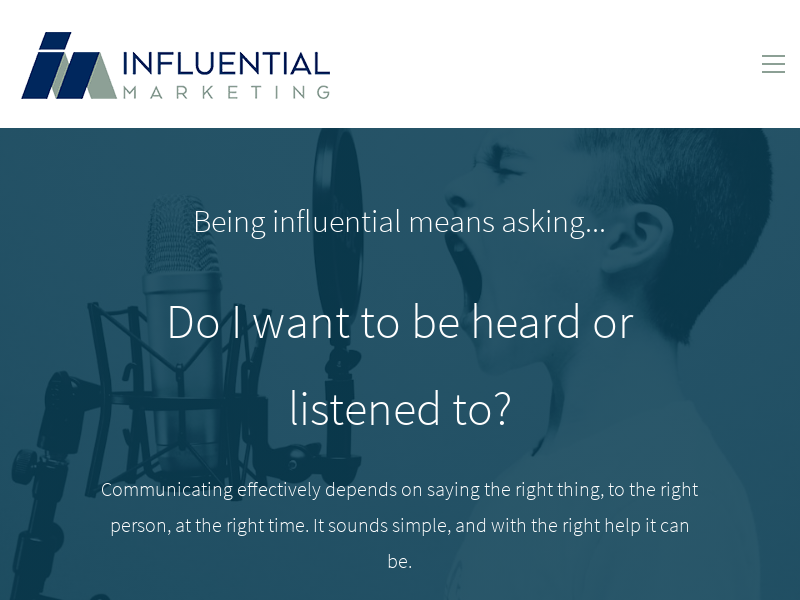 INFLUENTIAL
MARKETING

Being influential means asking...

Do I want to be heard or listened to?

Communicating effectively depends on saying the right thing, to the right person, at the right time. It sounds simple, and with the right help it can be.